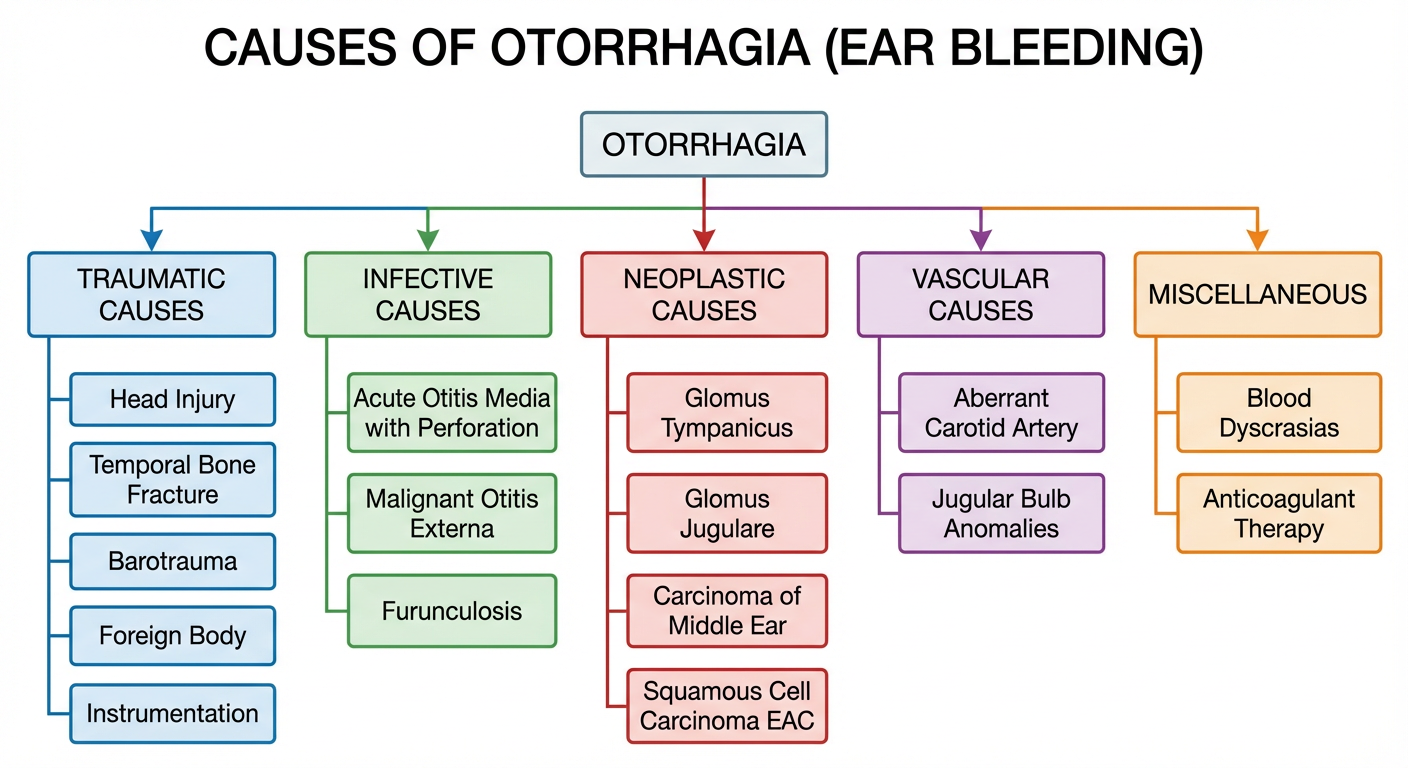 CAUSES OF OTORRHAGIA (EAR BLEEDING)

OTORRHAGIA

TRAUMATIC CAUSES

Head Injury

Temporal Bone Fracture

Barotrauma

Foreign Body

Instrumentation

INFECTIVE CAUSES

Acute Otitis Media with Perforation

Malignant Otitis Externa

Furunculosis

NEOPLASTIC CAUSES

Glomus Tympanicus

Glomus Jugulare

Carcinoma of Middle Ear

Squamous Cell Carcinoma EAC

VASCULAR CAUSES

Aberrant Carotid Artery

Jugular Bulb Anomalies

MISCELLANEOUS

Blood Dyscrasias

Anticoagulant Therapy